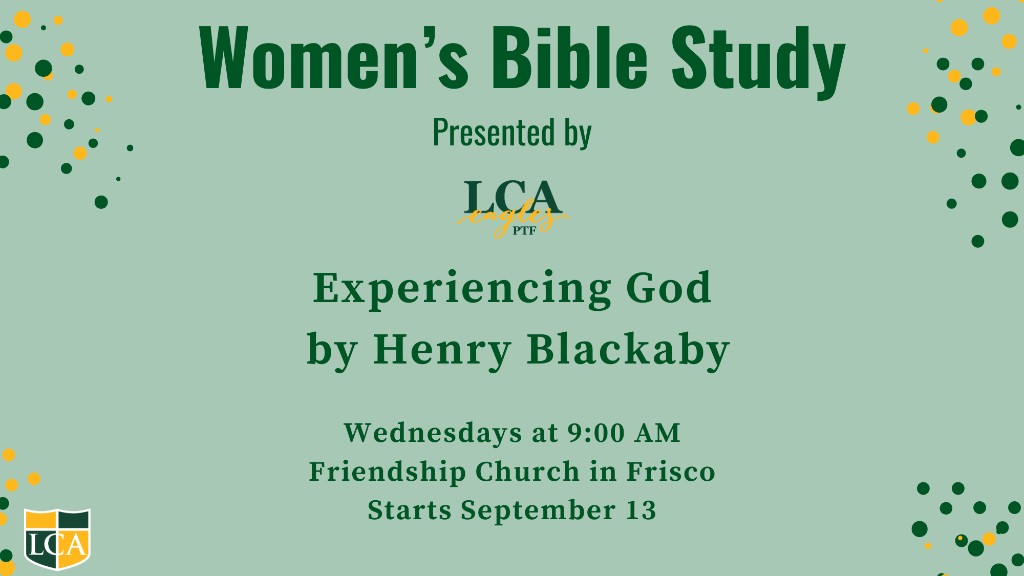 Women's Bible Study

Presented by

LCA
eagles
PTF

Experiencing God
by Henry Blackaby

Wednesdays at 9:00 AM
Friendship Church in Frisco
Starts September 13

LCA